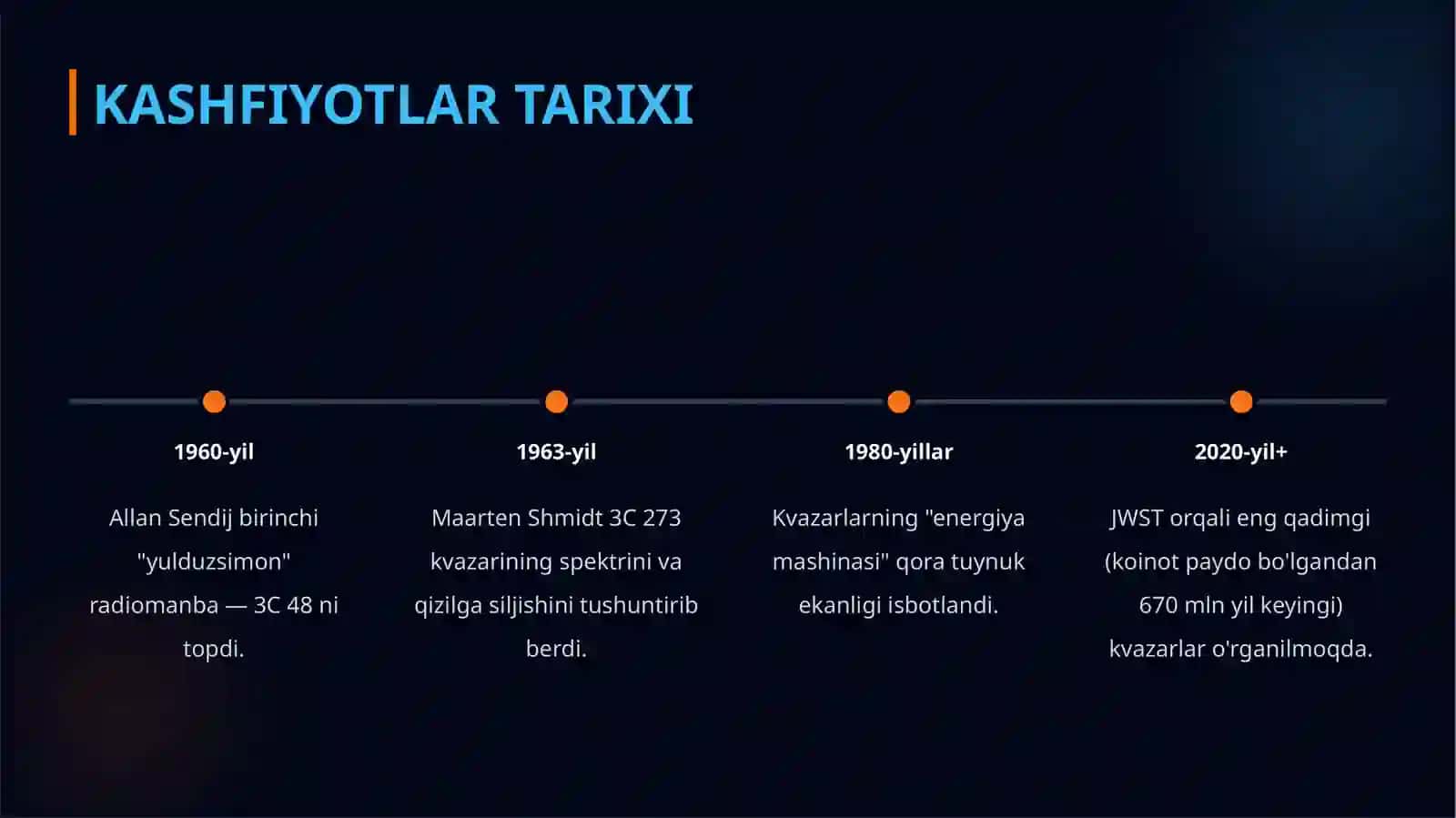 KASHFIYOTLAR TARIXI

1960-yil

Allan Sendij birinchi "yulduzsimon" radiomanba — 3C 48 ni topdi.

1963-yil

Maarten Shmidt 3C 273 kvazarining spektrini va qizilga siljishini tushuntirib berdi.

1980-yillar

Kvazarlarning "energiya mashinasi" qora tuynuk ekanligi isbotlandi.

2020-yil+

JWST orqali eng qadimgi (koinot paydo bo'lgandan 670 mln yil keyingi) kvazarlar o'rganilmoqda.